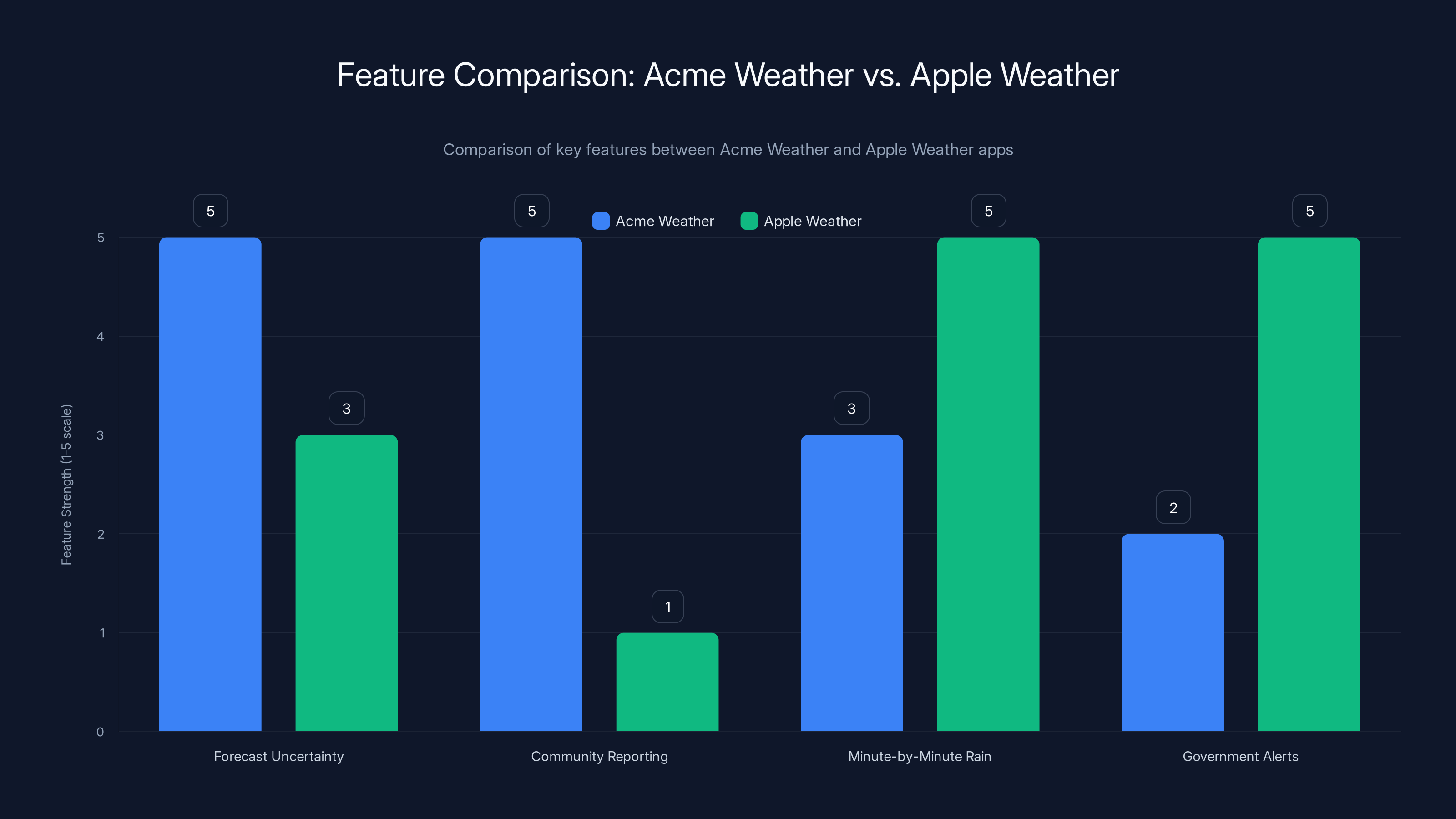 Feature Comparison: Acme Weather vs. Apple Weather

Comparison of key features between Acme Weather and Apple Weather apps

Acme Weather
Apple Weather

Feature Strength (1-5 scale)

5
4
3
2
1
0

5
3
5
1
3
5
2
5

Forecast Uncertainty
Community Reporting
Minute-by-Minute Rain
Government Alerts